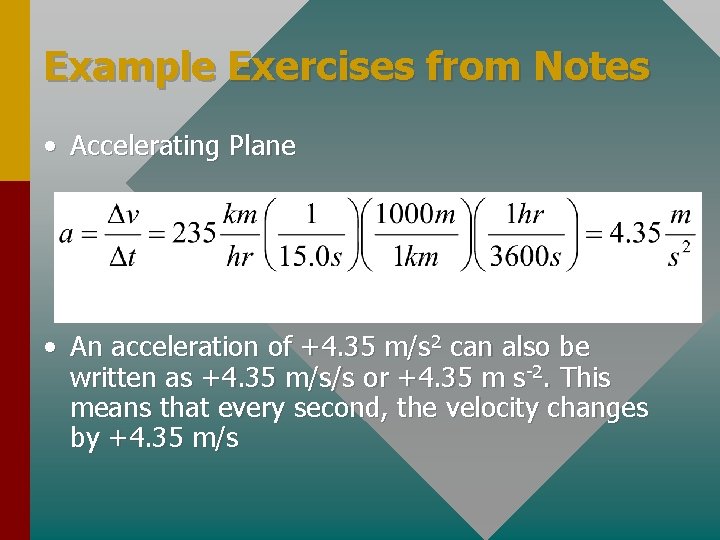 Example Exercises from Notes

• Accelerating Plane

$a = \frac{\Delta v}{\Delta t} = 235\frac{km}{hr}\left(\frac{1}{15.0s}\right)\left(\frac{1000m}{1km}\right)\left(\frac{1hr}{3600s}\right) = 4.35\frac{m}{s^2}$

• An acceleration of +4.35 m/s$^2$ can also be written as +4.35 m/s/s or +4.35 m s$^{-2}$. This means that every second, the velocity changes by +4.35 m/s